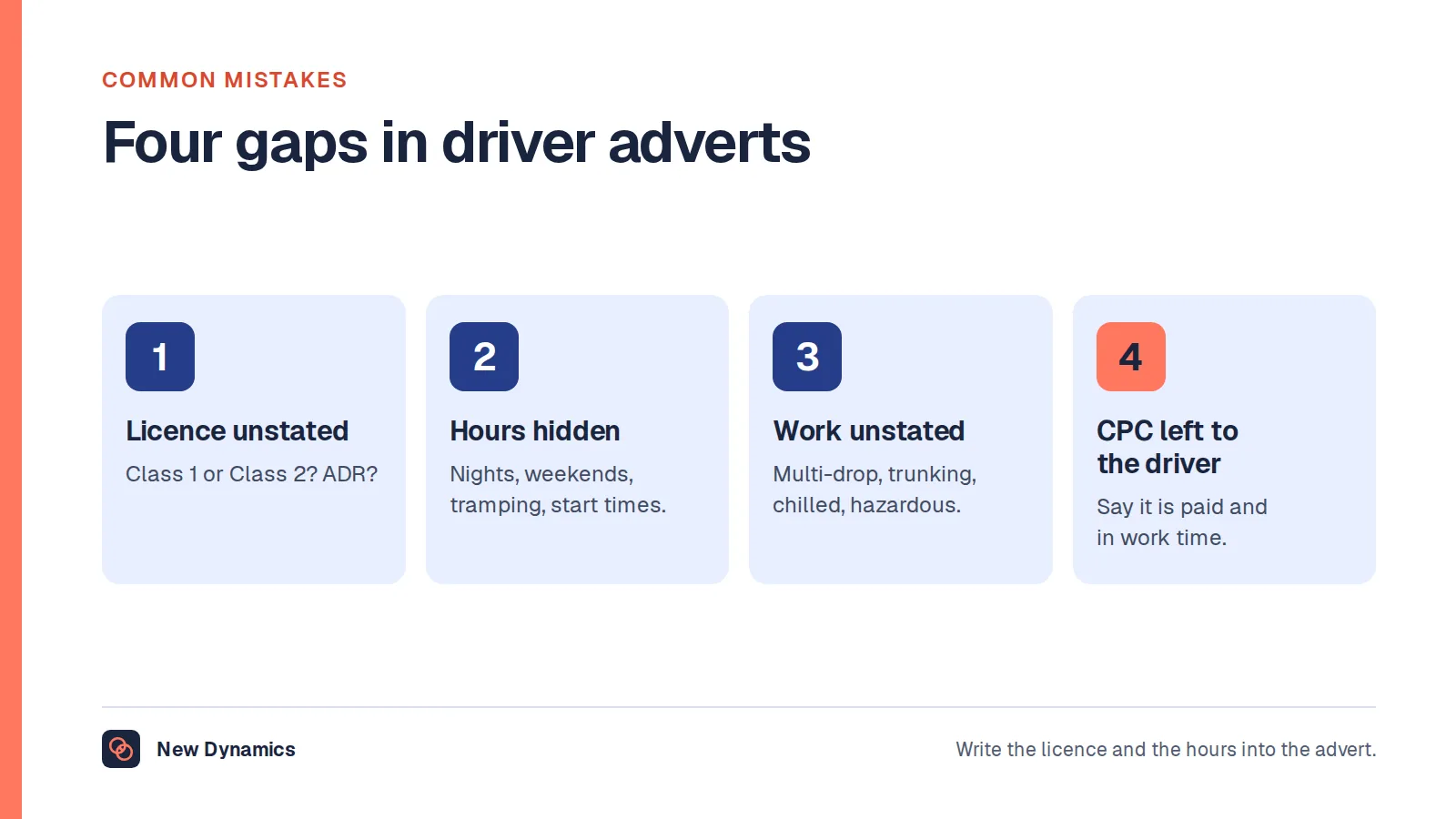 COMMON MISTAKES

Four gaps in driver adverts

1

Licence unstated

Class 1 or Class 2? ADR?

2

Hours hidden

Nights, weekends, tramping, start times.

3

Work unstated

Multi-drop, trunking, chilled, hazardous.

4

CPC left to the driver

Say it is paid and in work time.

New Dynamics

Write the licence and the hours into the advert.